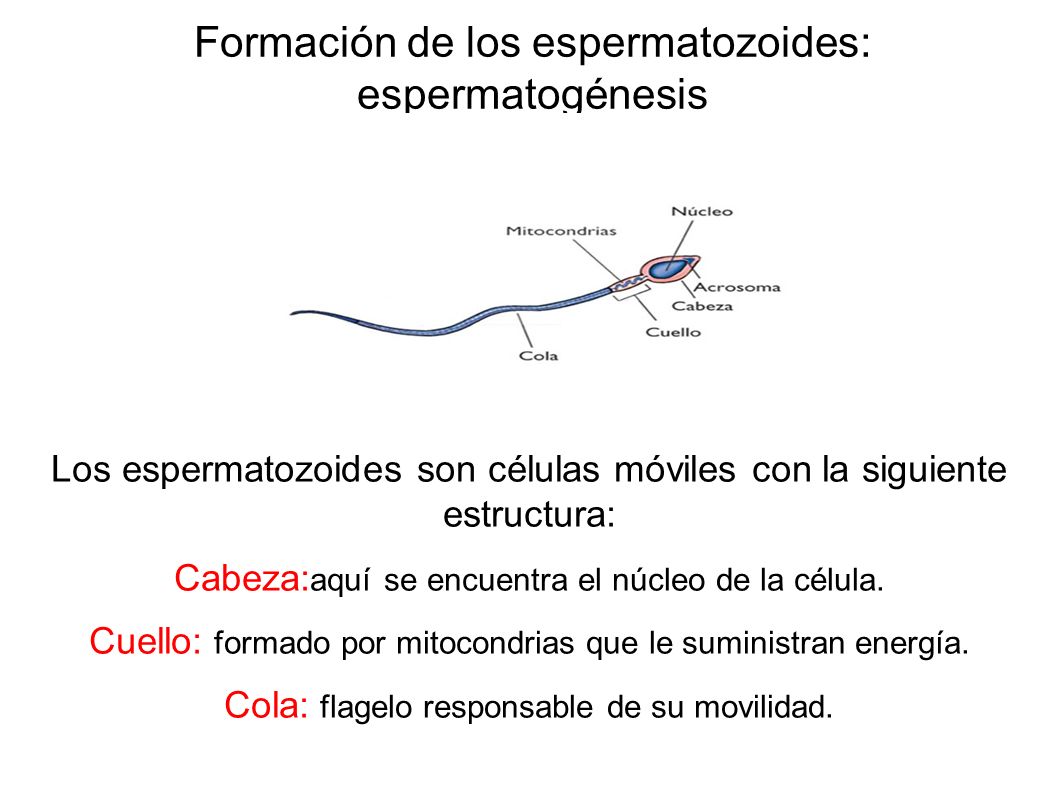 Formación de los espermatozoides: espermatogénesis

Núcleo
Mitocondrias
Acrosoma
Cabeza
Cuello
Cola

Los espermatozoides son células móviles con la siguiente estructura:

Cabeza:aquí se encuentra el núcleo de la célula.

Cuello: formado por mitocondrias que le suministran energía.

Cola: flagelo responsable de su movilidad.